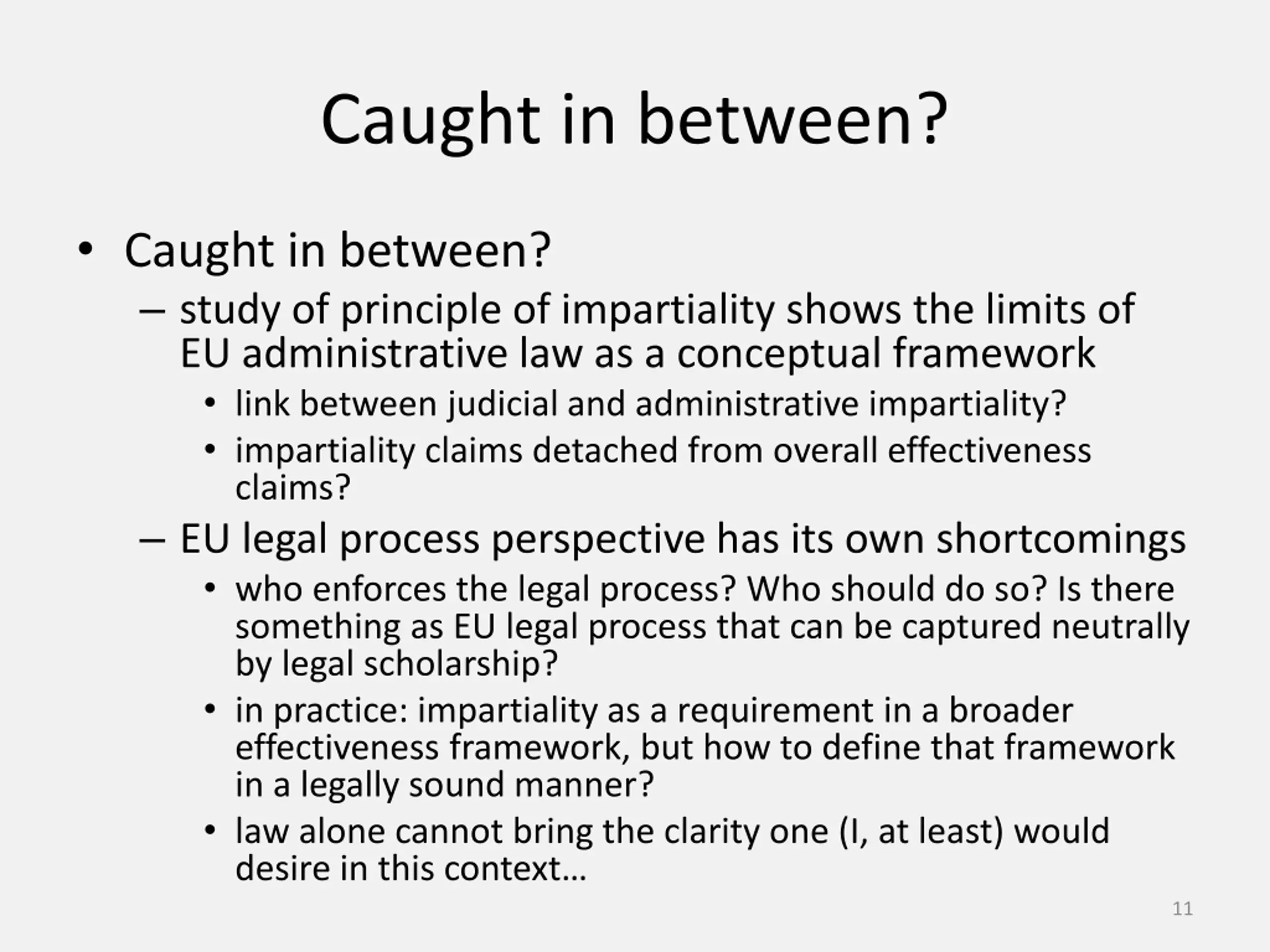 Caught in between?

• Caught in between?
– study of principle of impartiality shows the limits of EU administrative law as a conceptual framework
• link between judicial and administrative impartiality?
• impartiality claims detached from overall effectiveness claims?
– EU legal process perspective has its own shortcomings
• who enforces the legal process? Who should do so? Is there something as EU legal process that can be captured neutrally by legal scholarship?
• in practice: impartiality as a requirement in a broader effectiveness framework, but how to define that framework in a legally sound manner?
• law alone cannot bring the clarity one (I, at least) would desire in this context…

11